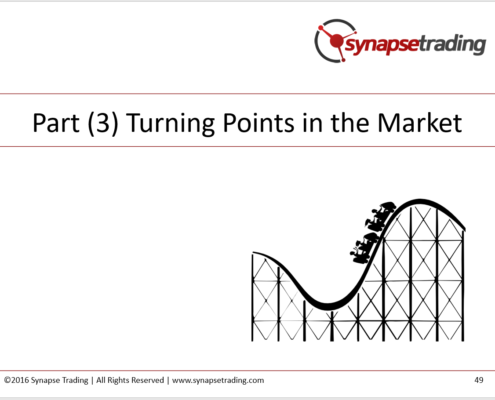 synapsetrading

Part (3) Turning Points in the Market

©2016 Synapse Trading | All Rights Reserved | www.synapsetrading.com

49